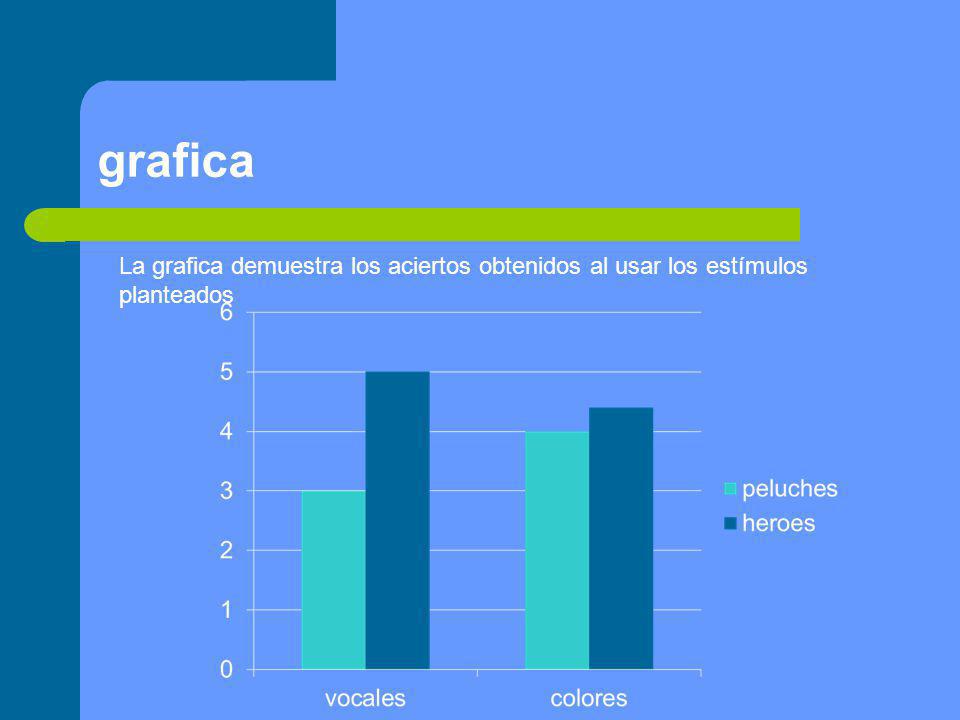 grafica

La grafica demuestra los aciertos obtenidos al usar los estímulos planteados

6
5
4
3
2
1
0

vocales
colores

peluches
heroes